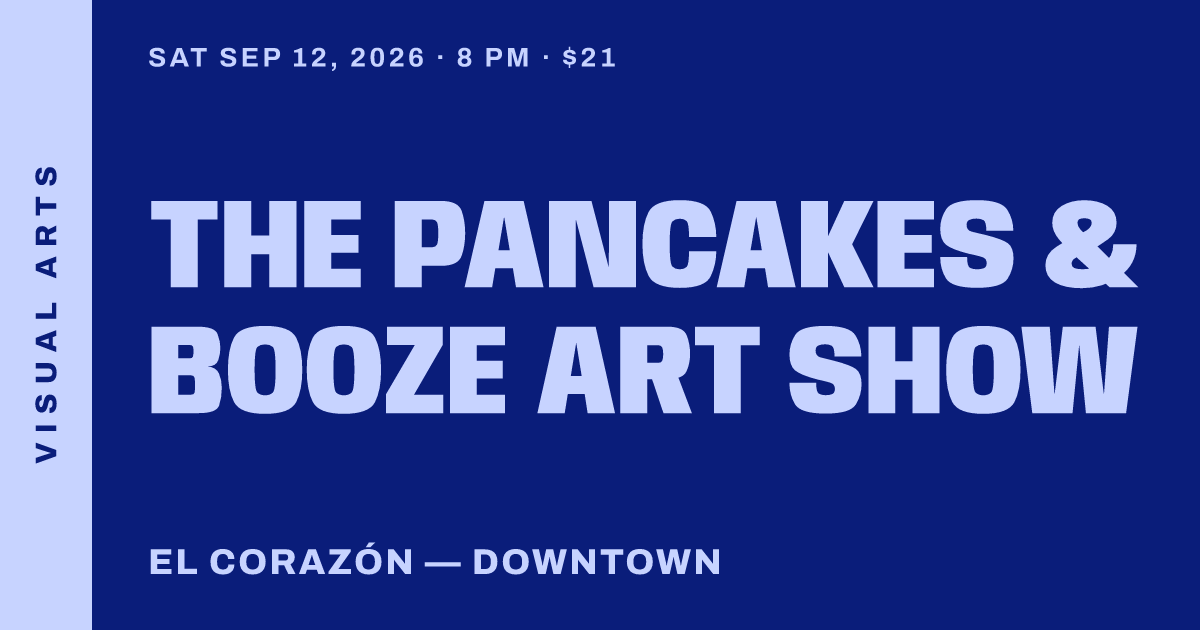 VISUAL ARTS

SAT SEP 12, 2026 · 8 PM · $21

THE PANCAKES & BOOZE ART SHOW

EL CORAZÓN — DOWNTOWN